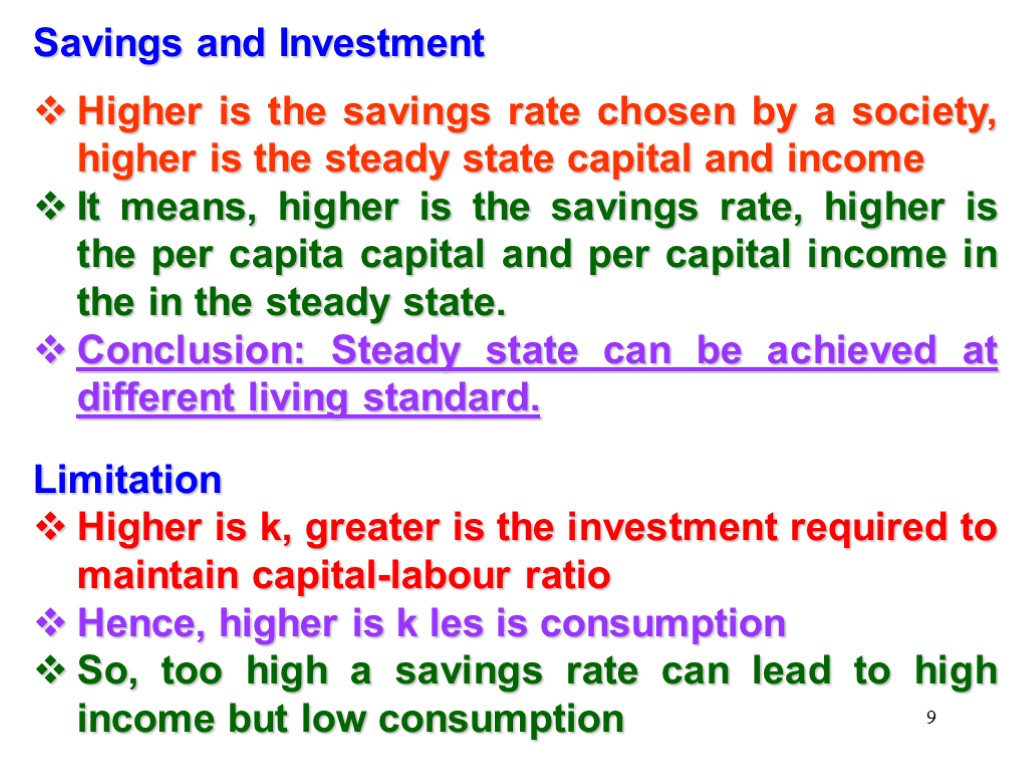 Savings and Investment

❖ Higher is the savings rate chosen by a society, higher is the steady state capital and income
❖ It means, higher is the savings rate, higher is the per capita capital and per capital income in the in the steady state.
❖ Conclusion: Steady state can be achieved at different living standard.

Limitation
❖ Higher is k, greater is the investment required to maintain capital-labour ratio
❖ Hence, higher is k les is consumption
❖ So, too high a savings rate can lead to high income but low consumption

9